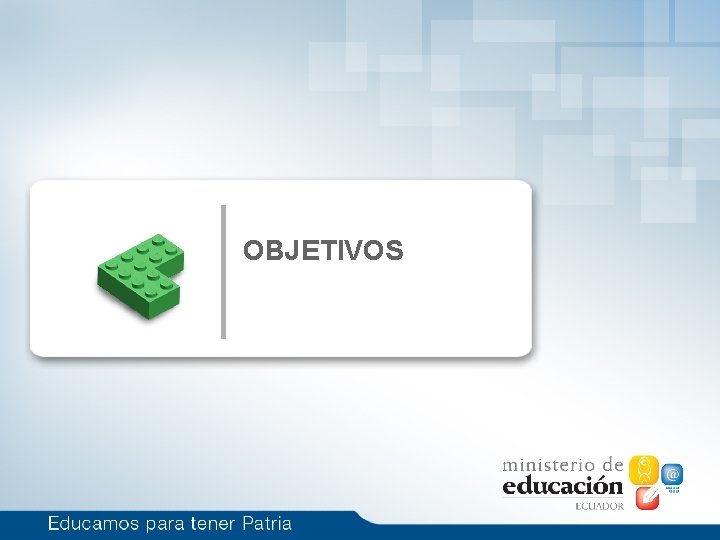 OBJETIVOS

ministerio de
educación
ECUADOR

Educamos para tener Patria